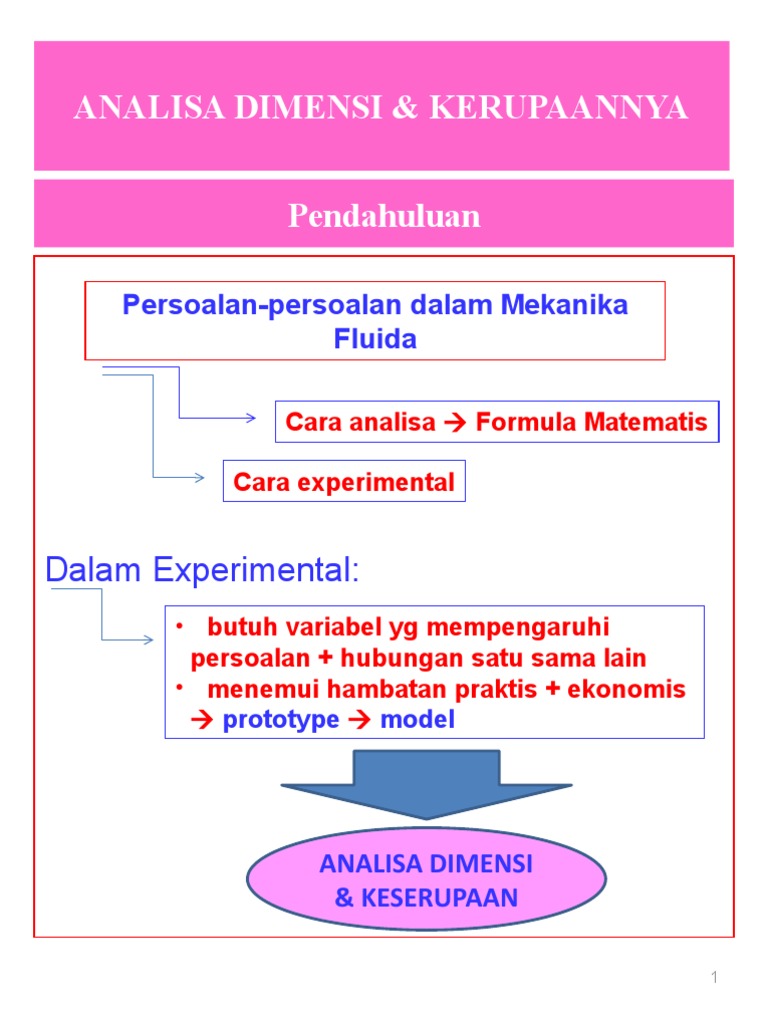 ANALISA DIMENSI & KERUPAANNYA

Pendahuluan

Persoalan-persoalan dalam Mekanika Fluida

Cara analisa → Formula Matematis

Cara experimental

Dalam Experimental:

• butuh variabel yg mempengaruhi persoalan + hubungan satu sama lain
• menemui hambatan praktis + ekonomis → prototype → model

ANALISA DIMENSI & KESERUPAAN

1